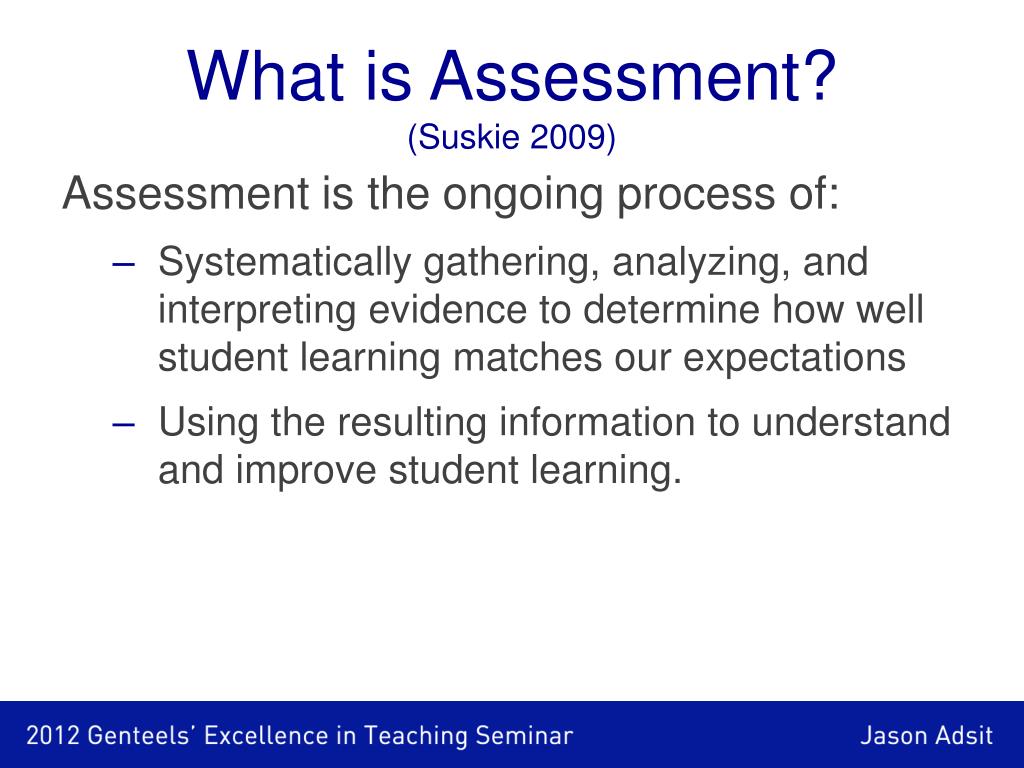 What is Assessment?
(Suskie 2009)

Assessment is the ongoing process of:

– Systematically gathering, analyzing, and interpreting evidence to determine how well student learning matches our expectations

– Using the resulting information to understand and improve student learning.

2012 Genteels' Excellence in Teaching Seminar

Jason Adsit